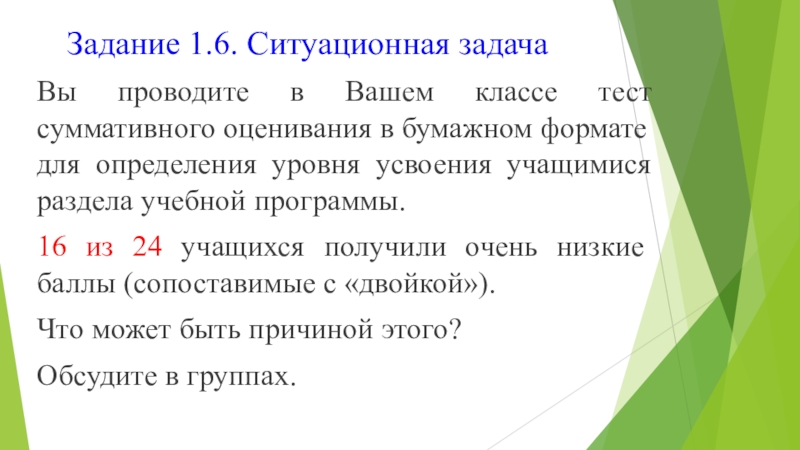 Задание 1.6. Ситуационная задача

Вы проводите в Вашем классе тест суммативного оценивания в бумажном формате для определения уровня усвоения учащимися раздела учебной программы.

16 из 24 учащихся получили очень низкие баллы (сопоставимые с «двойкой»).

Что может быть причиной этого?

Обсудите в группах.